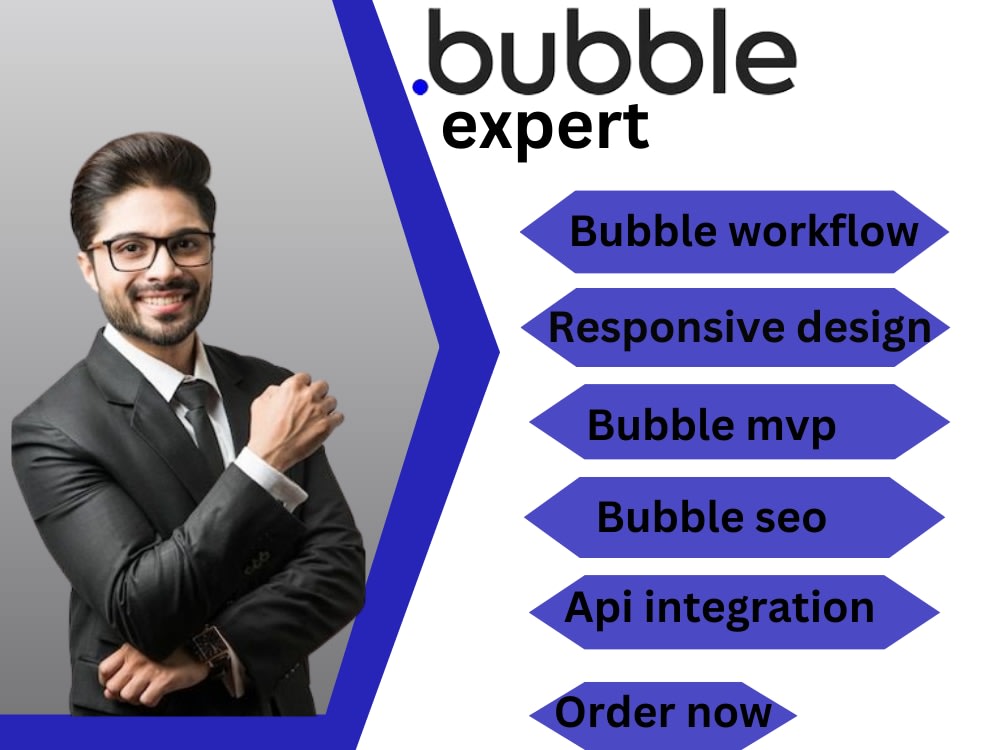 .bubble
expert

Bubble workflow

Responsive design

Bubble mvp

Bubble seo

Api integration

Order now